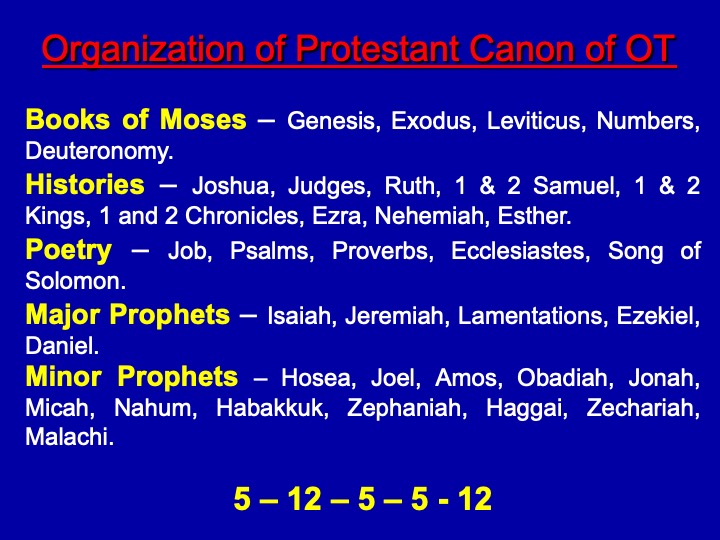 Organization of Protestant Canon of OT

Books of Moses – Genesis, Exodus, Leviticus, Numbers, Deuteronomy.

Histories – Joshua, Judges, Ruth, 1 & 2 Samuel, 1 & 2 Kings, 1 and 2 Chronicles, Ezra, Nehemiah, Esther.

Poetry – Job, Psalms, Proverbs, Ecclesiastes, Song of Solomon.

Major Prophets – Isaiah, Jeremiah, Lamentations, Ezekiel, Daniel.

Minor Prophets – Hosea, Joel, Amos, Obadiah, Jonah, Micah, Nahum, Habakkuk, Zephaniah, Haggai, Zechariah, Malachi.

5 – 12 – 5 – 5 - 12